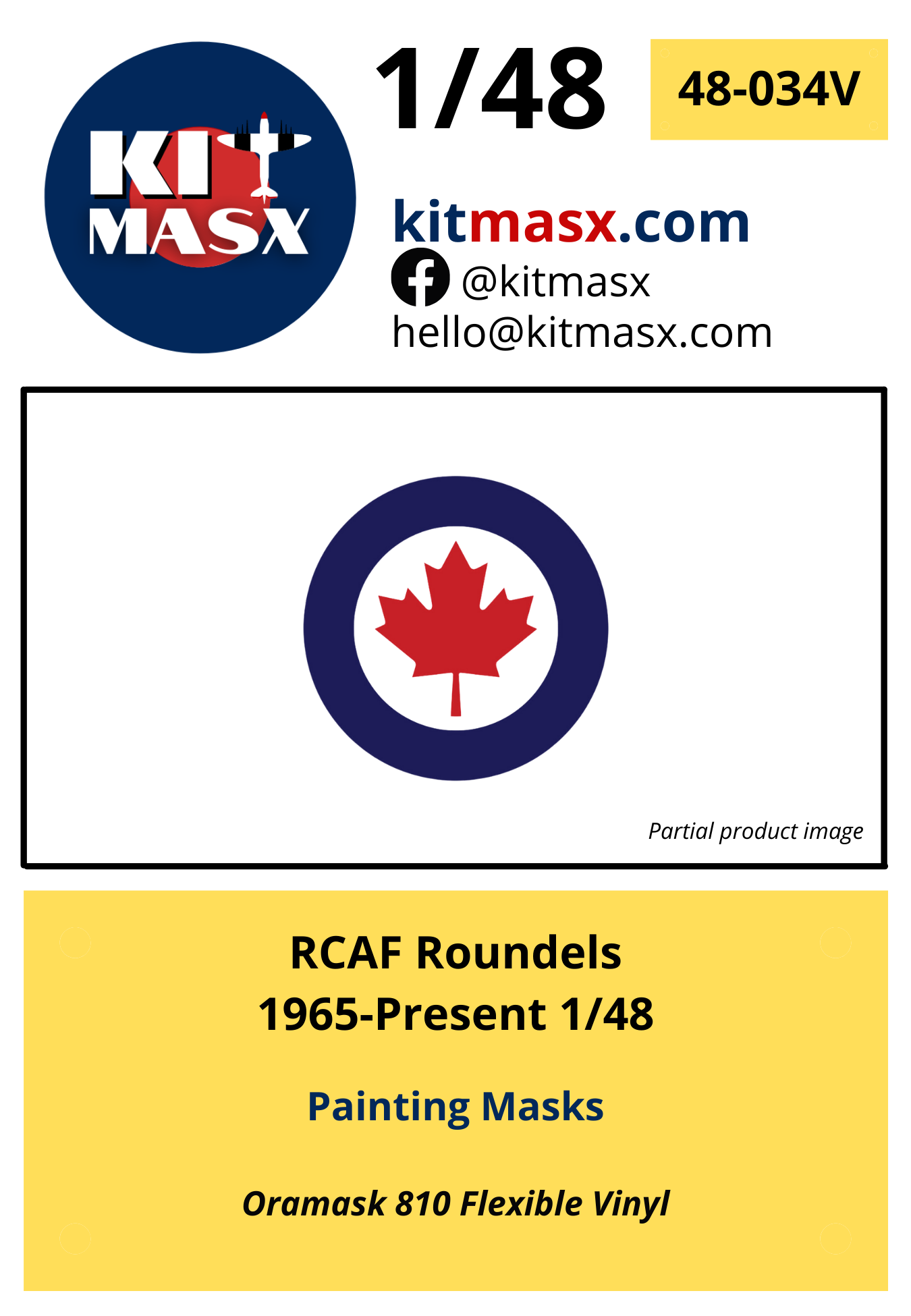 KIT MASX

1/48

48-034V

kitmasx.com
@kitmasx
hello@kitmasx.com

Partial product image

RCAF Roundels
1965-Present 1/48

Painting Masks

Oramask 810 Flexible Vinyl